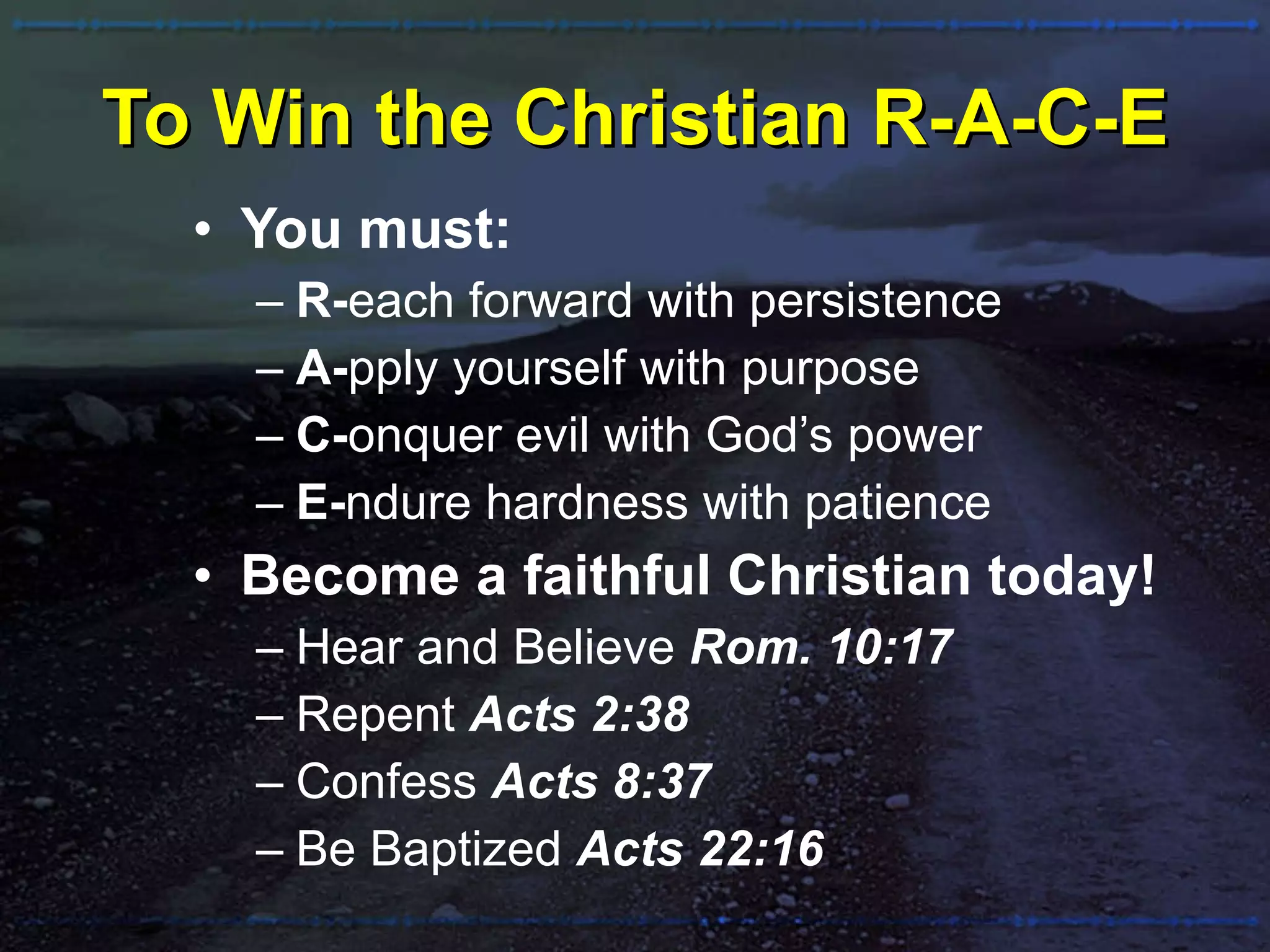 To Win the Christian R-A-C-E

• You must:
– R-each forward with persistence
– A-pply yourself with purpose
– C-onquer evil with God's power
– E-ndure hardness with patience

• Become a faithful Christian today!
– Hear and Believe Rom. 10:17
– Repent Acts 2:38
– Confess Acts 8:37
– Be Baptized Acts 22:16